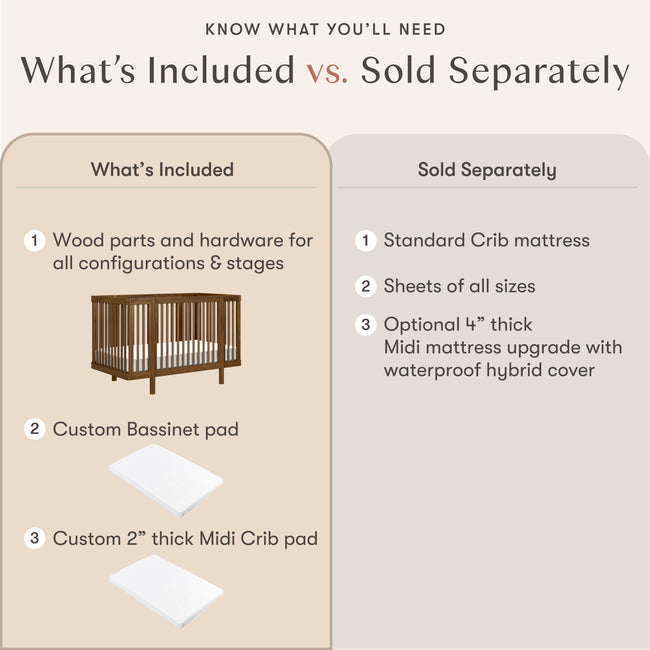 KNOW WHAT YOU'LL NEED

What's Included vs. Sold Separately

What's Included

1 Wood parts and hardware for all configurations & stages

2 Custom Bassinet pad

3 Custom 2" thick Midi Crib pad

Sold Separately

1 Standard Crib mattress

2 Sheets of all sizes

3 Optional 4" thick Midi mattress upgrade with waterproof hybrid cover